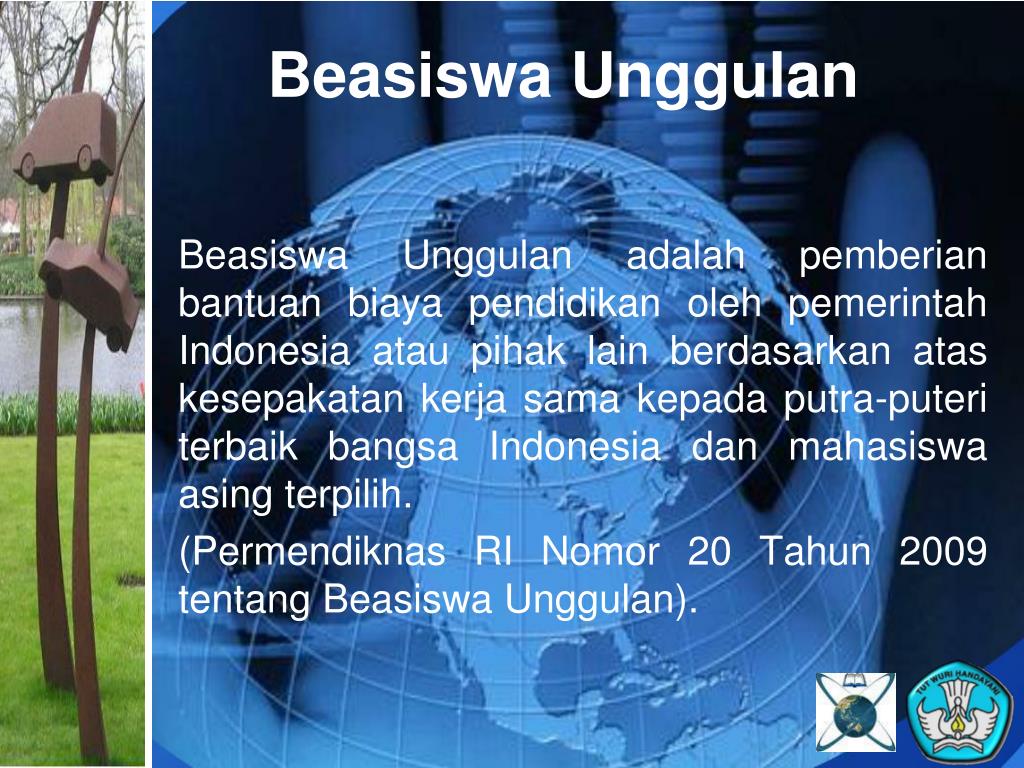 Beasiswa Unggulan

Beasiswa Unggulan adalah pemberian bantuan biaya pendidikan oleh pemerintah Indonesia atau pihak lain berdasarkan atas kesepakatan kerja sama kepada putra-puteri terbaik bangsa Indonesia dan mahasiswa asing terpilih.

(Permendiknas RI Nomor 20 Tahun 2009 tentang Beasiswa Unggulan).

TUT WURI HANDAYANI